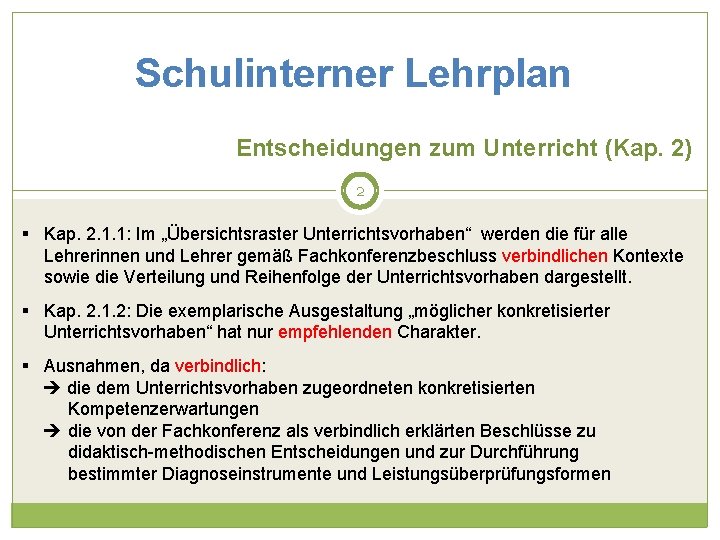 Schulinterner Lehrplan

Entscheidungen zum Unterricht (Kap. 2)

2

▪ Kap. 2.1.1: Im „Übersichtsraster Unterrichtsvorhaben“ werden die für alle Lehrerinnen und Lehrer gemäß Fachkonferenzbeschluss verbindlichen Kontexte sowie die Verteilung und Reihenfolge der Unterrichtsvorhaben dargestellt.

▪ Kap. 2.1.2: Die exemplarische Ausgestaltung „möglicher konkretisierter Unterrichtsvorhaben“ hat nur empfehlenden Charakter.

▪ Ausnahmen, da verbindlich:
→ die dem Unterrichtsvorhaben zugeordneten konkretisierten Kompetenzerwartungen
→ die von der Fachkonferenz als verbindlich erklärten Beschlüsse zu didaktisch-methodischen Entscheidungen und zur Durchführung bestimmter Diagnoseinstrumente und Leistungsüberprüfungsformen